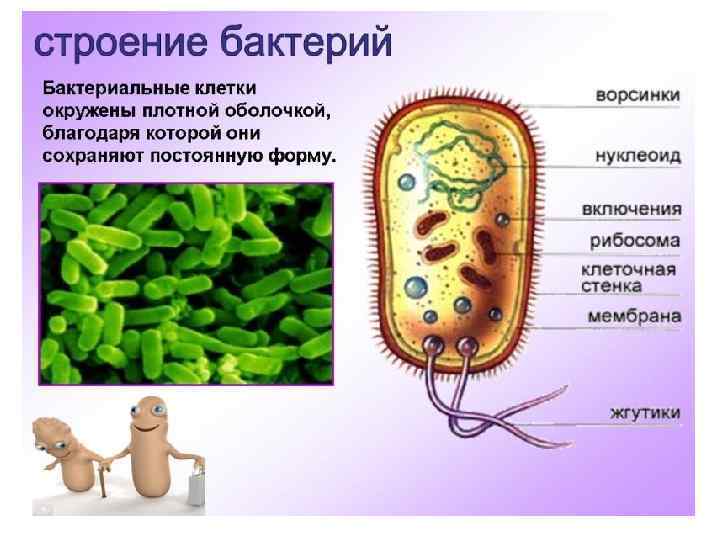 строение бактерий

Бактериальные клетки окружены плотной оболочкой, благодаря которой они сохраняют постоянную форму.

ворсинки
нуклеоид
включения
рибосома
клеточная стенка
мембрана
жгутики